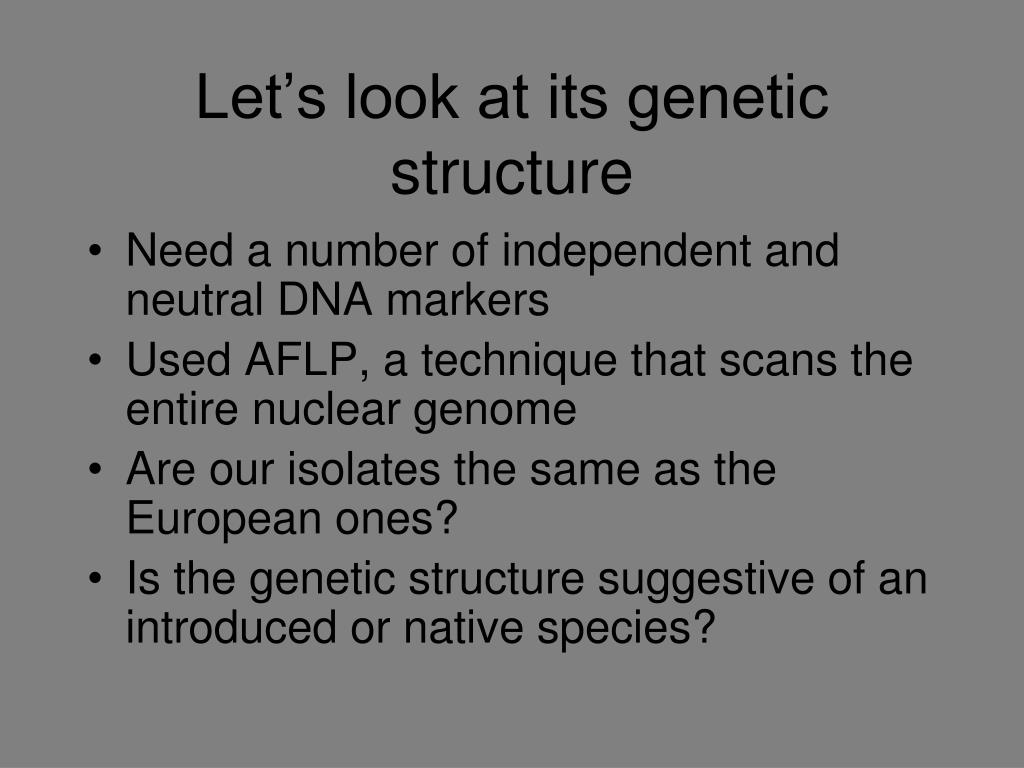 Let’s look at its genetic structure

• Need a number of independent and neutral DNA markers
• Used AFLP, a technique that scans the entire nuclear genome
• Are our isolates the same as the European ones?
• Is the genetic structure suggestive of an introduced or native species?